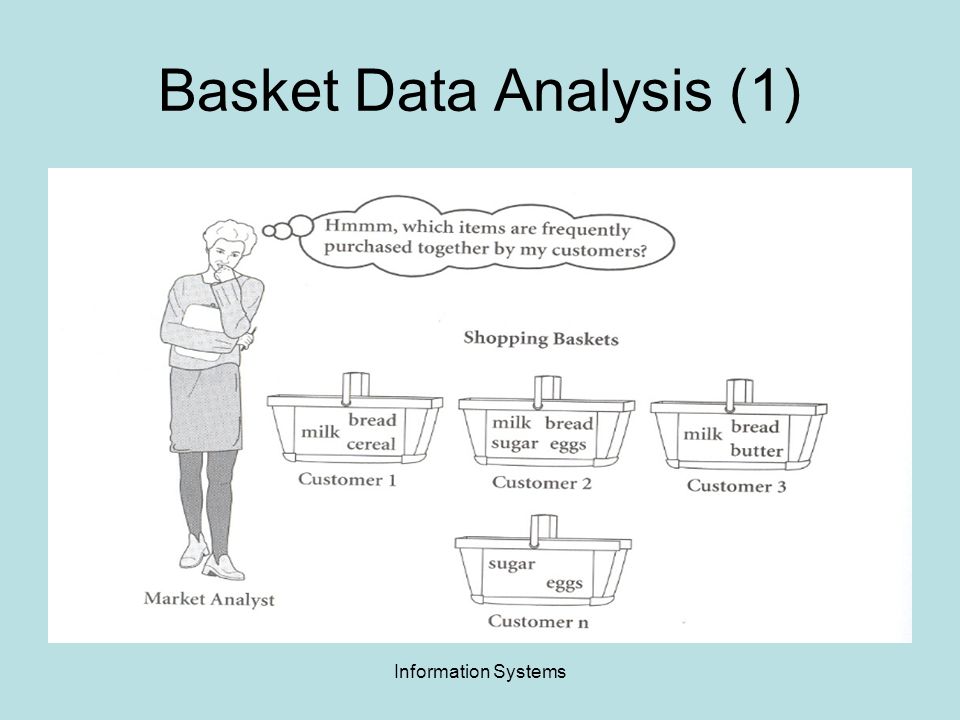 Basket Data Analysis (1)

Hmmm, which items are frequently purchased together by my customers?

Shopping Baskets

milk bread cereal

Customer 1

milk bread sugar eggs

Customer 2

milk bread butter

Customer 3

sugar eggs

Customer n

Market Analyst

Information Systems